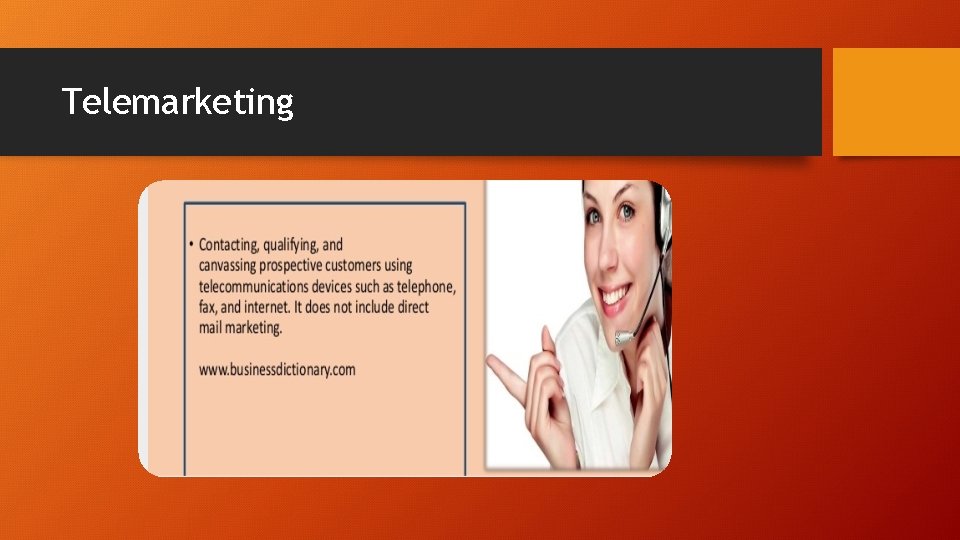 Telemarketing

• Contacting, qualifying, and canvassing prospective customers using telecommunications devices such as telephone, fax, and internet. It does not include direct mail marketing.

www.businessdictionary.com